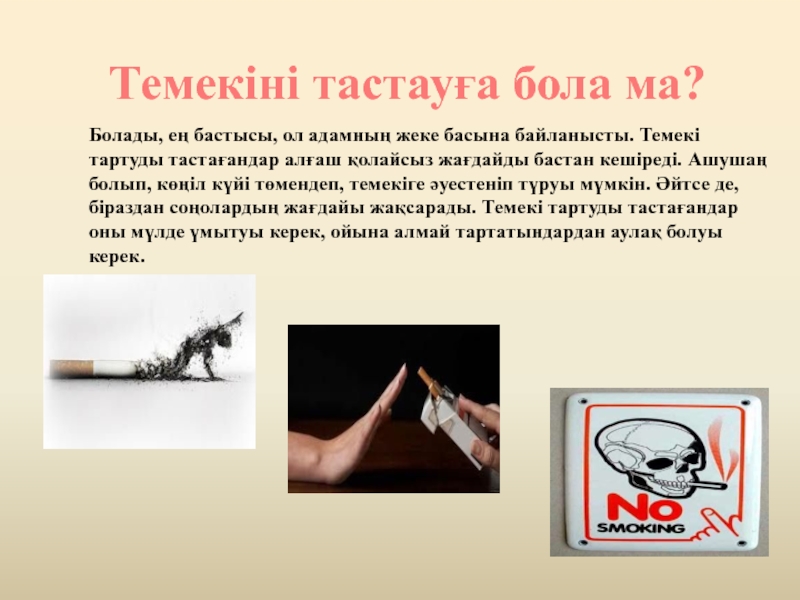 Темекіні тастауға бола ма?

Болады, ең бастысы, ол адамның жеке басына байланысты. Темекі тартуды тастағандар алғаш қолайсыз жағдайды бастан кешіреді. Ашушаң болып, көңіл күйі төмендеп, темекіге әуестеніп тұруы мүмкін. Әйтсе де, біраздан соңолардың жағдайы жақсарады. Темекі тартуды тастағандар оны мүлде ұмытуы керек, ойына алмай тартатындардан аулақ болуы керек.

NO SMOKING